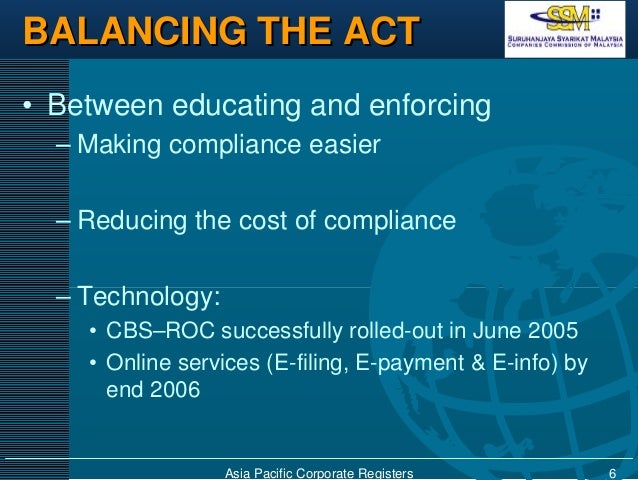 BALANCING THE ACT

SSM
SURUHANJAYA SYARIKAT MALAYSIA
COMPANIES COMMISSION OF MALAYSIA

• Between educating and enforcing
– Making compliance easier

– Reducing the cost of compliance

– Technology:
• CBS–ROC successfully rolled-out in June 2005
• Online services (E-filing, E-payment & E-info) by end 2006

Asia Pacific Corporate Registers 6